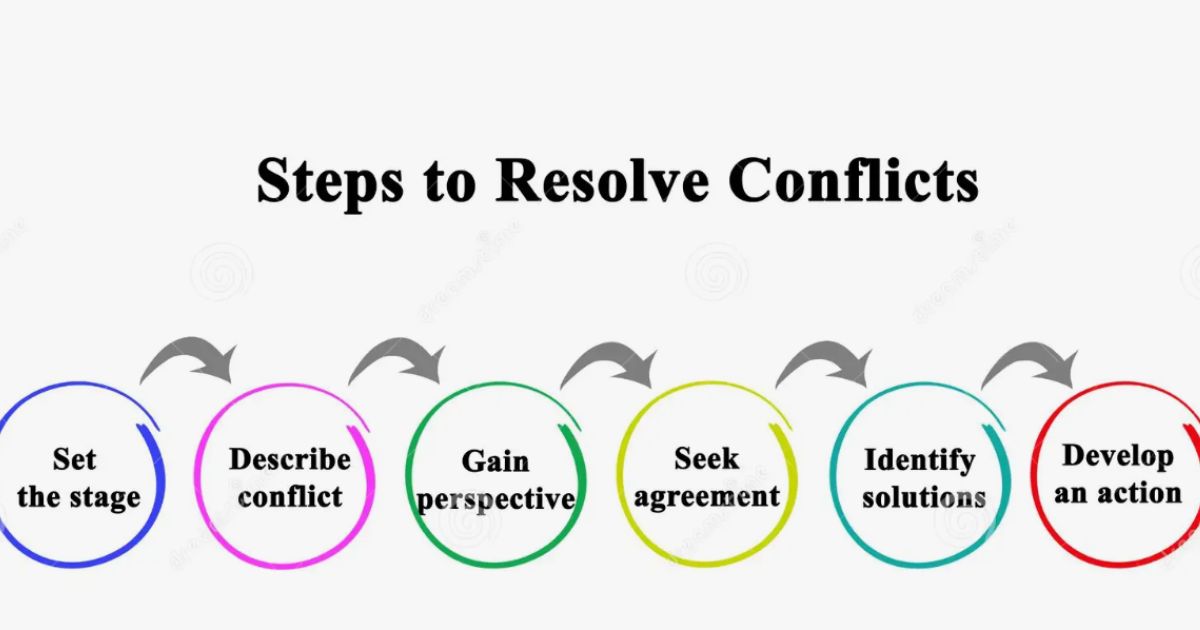 Steps to Resolve Conflicts

Set the stage

Describe conflict

Gain perspective

Seek agreement

Identify solutions

Develop an action